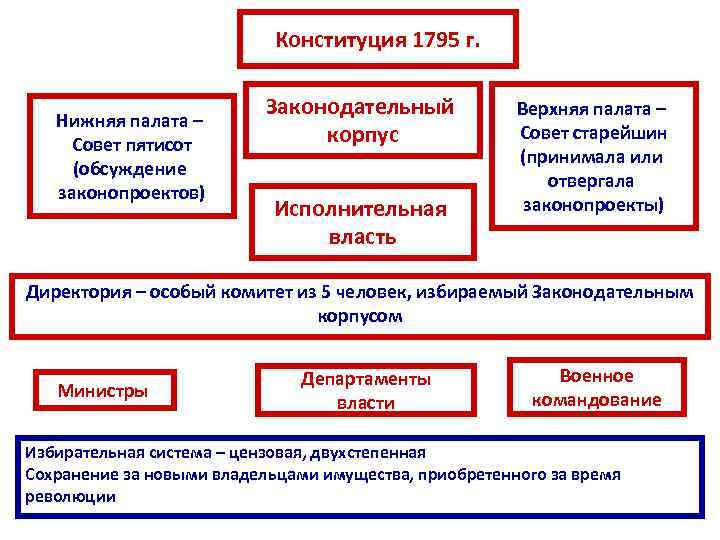 Конституция 1795 г.

Нижняя палата – Совет пятисот (обсуждение законопроектов)

Законодательный корпус

Верхняя палата – Совет старейшин (принимала или отвергала законопроекты)

Исполнительная власть

Директория – особый комитет из 5 человек, избираемый Законодательным корпусом

Министры

Департаменты власти

Военное командование

Избирательная система – цензовая, двухстепенная
Сохранение за новыми владельцами имущества, приобретенного за время революции